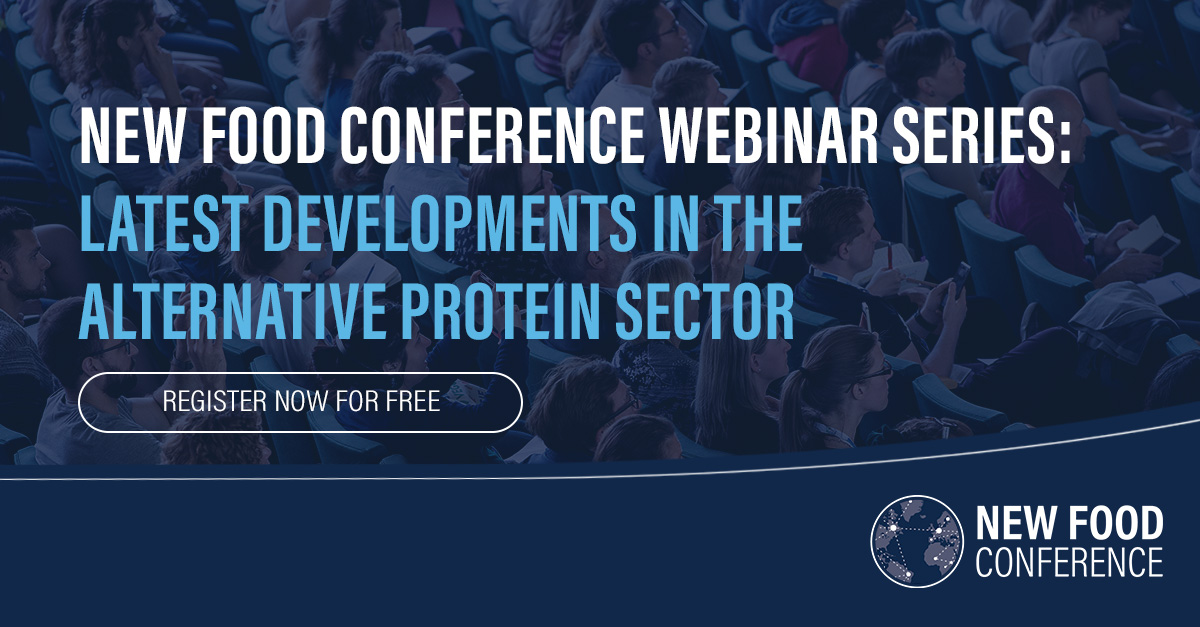 NEW FOOD CONFERENCE WEBINAR SERIES:
LATEST DEVELOPMENTS IN THE ALTERNATIVE PROTEIN SECTOR

REGISTER NOW FOR FREE

NEW FOOD
CONFERENCE